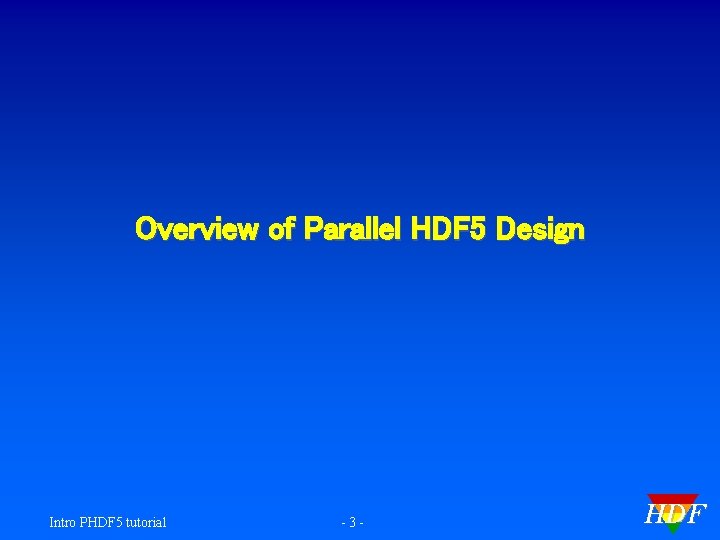 Overview of Parallel HDF5 Design

Intro PHDF5 tutorial

- 3 -

HDF